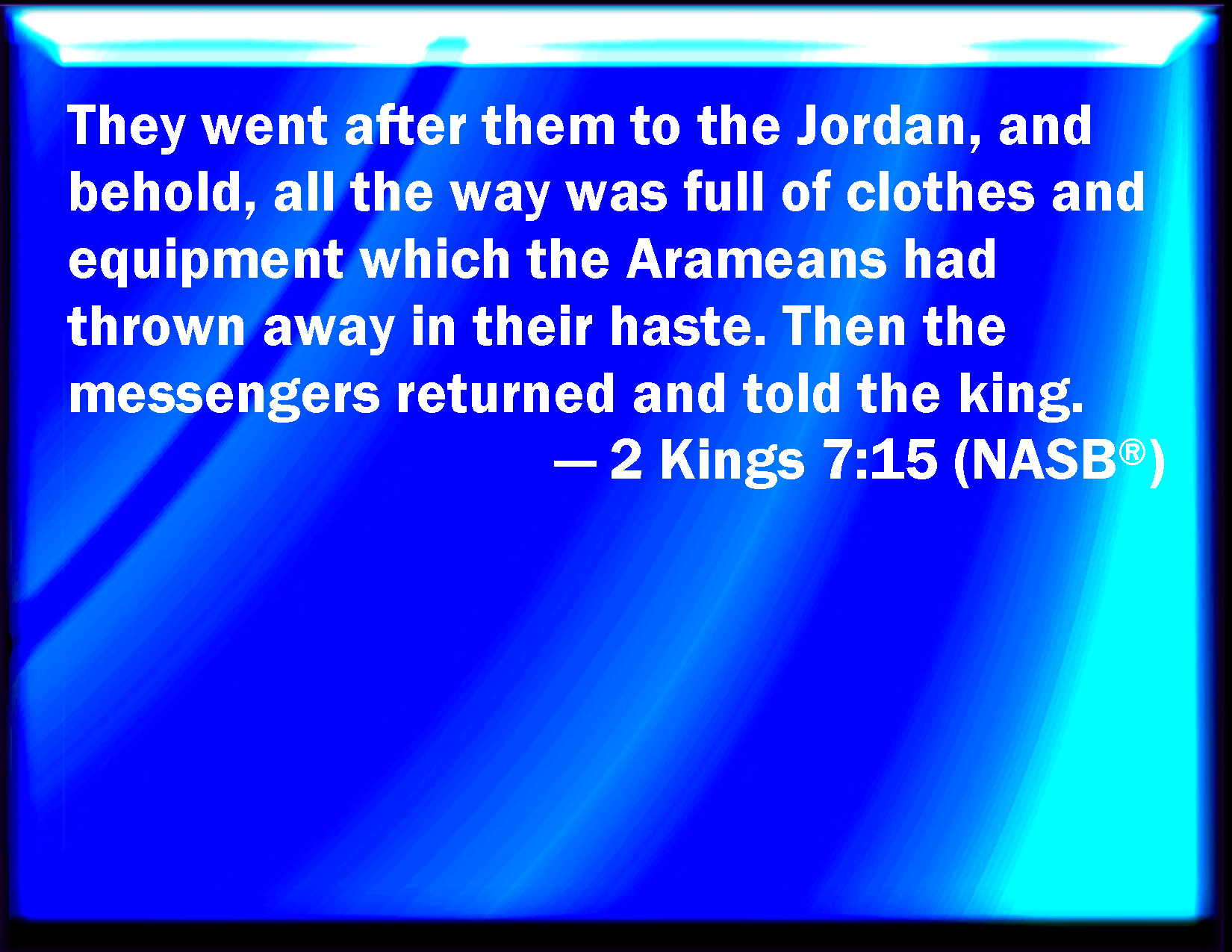 They went after them to the Jordan, and behold, all the way was full of clothes and equipment which the Arameans had thrown away in their haste. Then the messengers returned and told the king.

— 2 Kings 7:15 (NASB®)